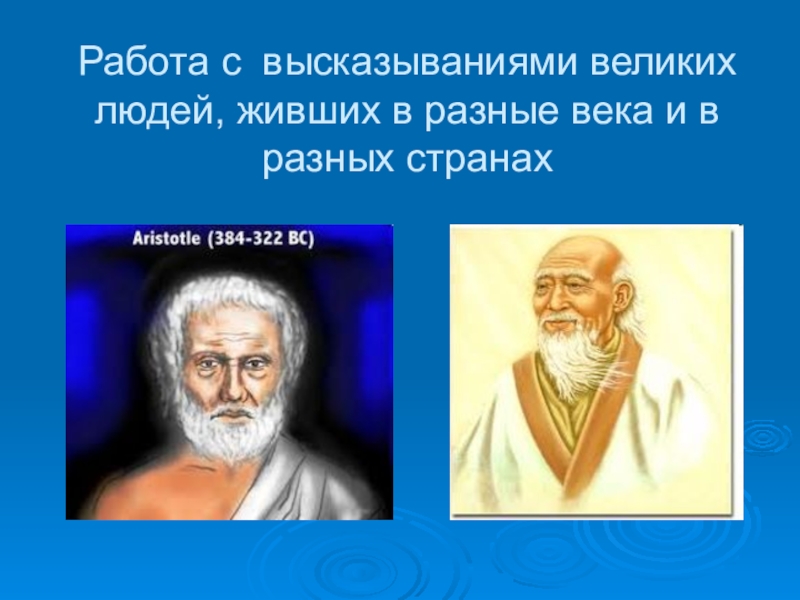 Работа с высказываниями великих людей, живших в разные века и в разных странах

Aristotle (384-322 BC)